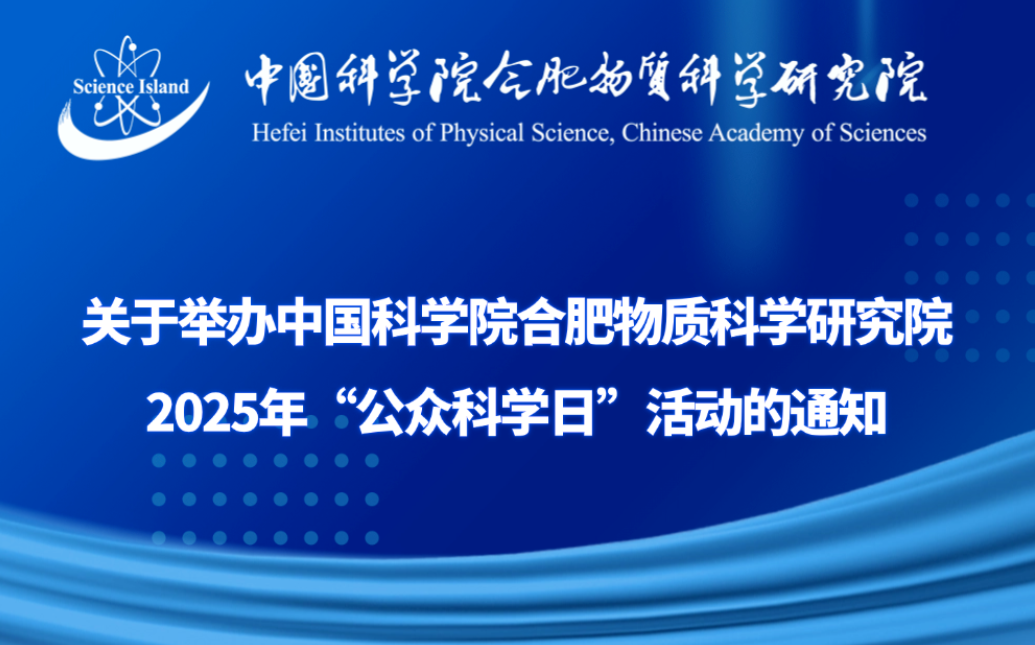 Science Island

中國科學院合肥物質科學研究院
Hefei Institutes of Physical Science, Chinese Academy of Sciences

关于举办中国科学院合肥物质科学研究院
2025年“公众科学日”活动的通知